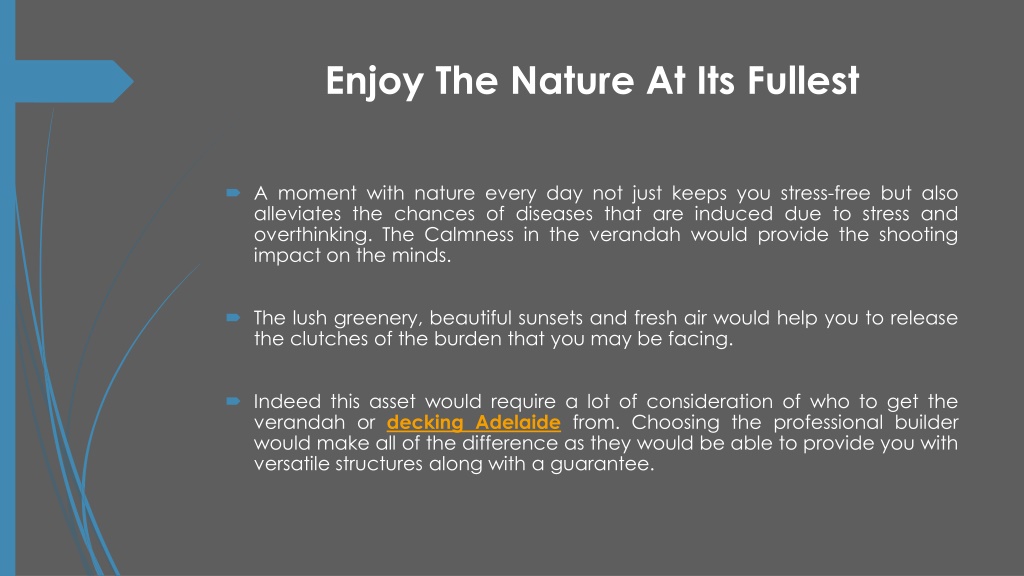 Enjoy The Nature At Its Fullest

A moment with nature every day not just keeps you stress-free but also alleviates the chances of diseases that are induced due to stress and overthinking. The Calmness in the verandah would provide the shooting impact on the minds.

The lush greenery, beautiful sunsets and fresh air would help you to release the clutches of the burden that you may be facing.

Indeed this asset would require a lot of consideration of who to get the verandah or decking Adelaide from. Choosing the professional builder would make all of the difference as they would be able to provide you with versatile structures along with a guarantee.